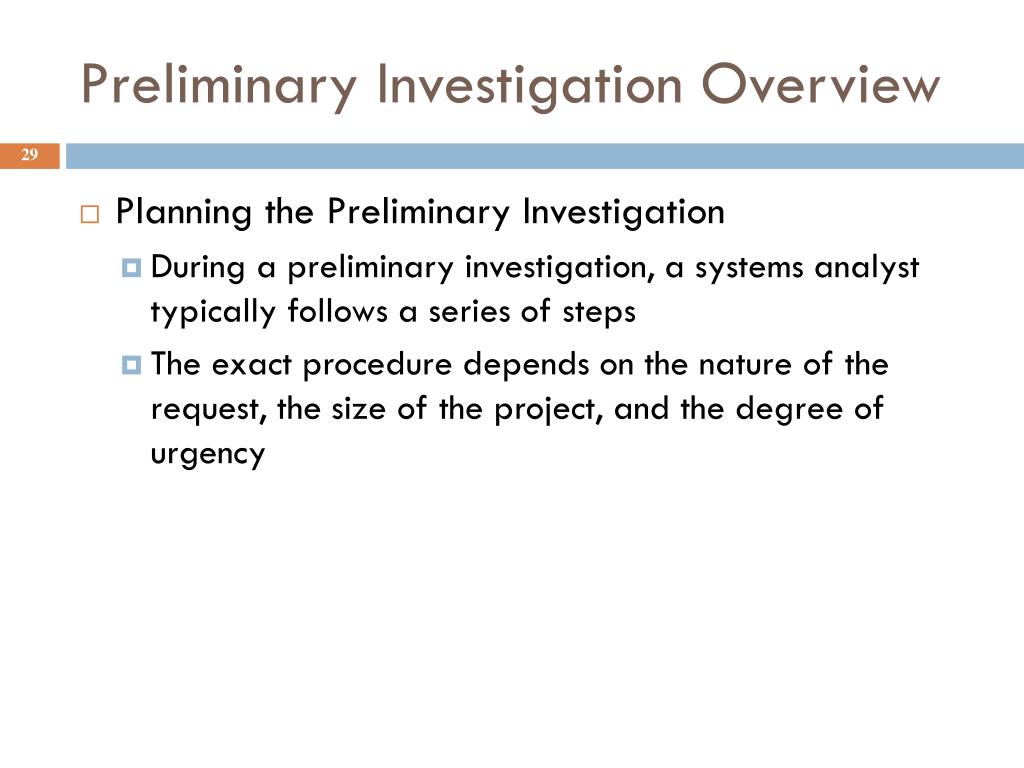 Preliminary Investigation Overview

29

Planning the Preliminary Investigation

During a preliminary investigation, a systems analyst typically follows a series of steps

The exact procedure depends on the nature of the request, the size of the project, and the degree of urgency